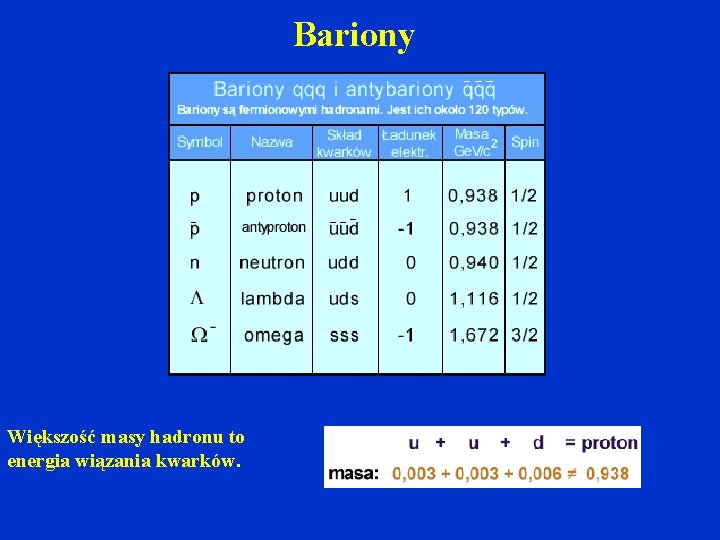 Bariony

Bariony qqq i antybariony $\bar{q}\bar{q}\bar{q}$

Bariony są fermionowymi hadronami. Jest ich około 120 typów.

| Symbol | Nazwa | Skład kwarków | Ładunek elektr. | Masa GeV/c$^2$ | Spin |
|---|---|---|---|---|---|
| p | proton | uud | 1 | 0,938 | 1/2 |
| $\bar{p}$ | antyproton | $\bar{u}\bar{u}\bar{d}$ | -1 | 0,938 | 1/2 |
| n | neutron | udd | 0 | 0,940 | 1/2 |
| $\Lambda$ | lambda | uds | 0 | 1,116 | 1/2 |
| $\Omega^-$ | omega | sss | -1 | 1,672 | 3/2 |

Większość masy hadronu to energia wiązania kwarków.

u + u + d = proton

masa: 0,003 + 0,003 + 0,006 $\neq$ 0,938